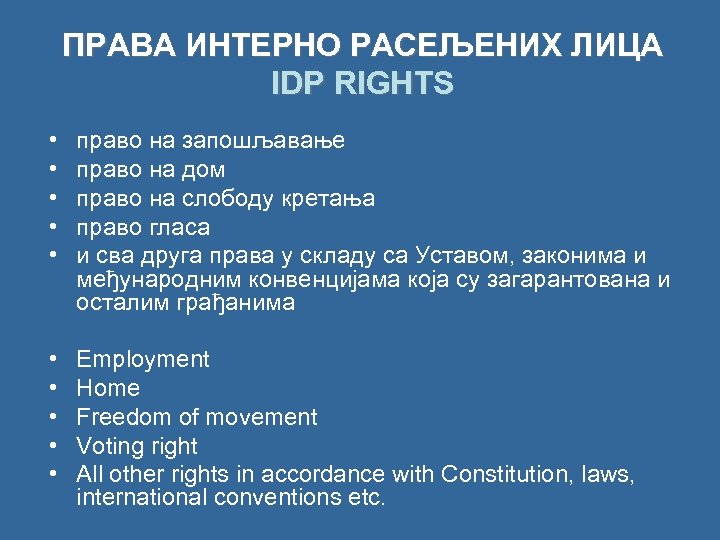 ПРАВА ИНТЕРНО РАСЕЉЕНИХ ЛИЦА
IDP RIGHTS

• право на запошљавање
• право на дом
• право на слободу кретања
• право гласа
• и сва друга права у складу са Уставом, законима и међународним конвенцијама која су загарантована и осталим грађанима

• Employment
• Home
• Freedom of movement
• Voting right
• All other rights in accordance with Constitution, laws, international conventions etc.